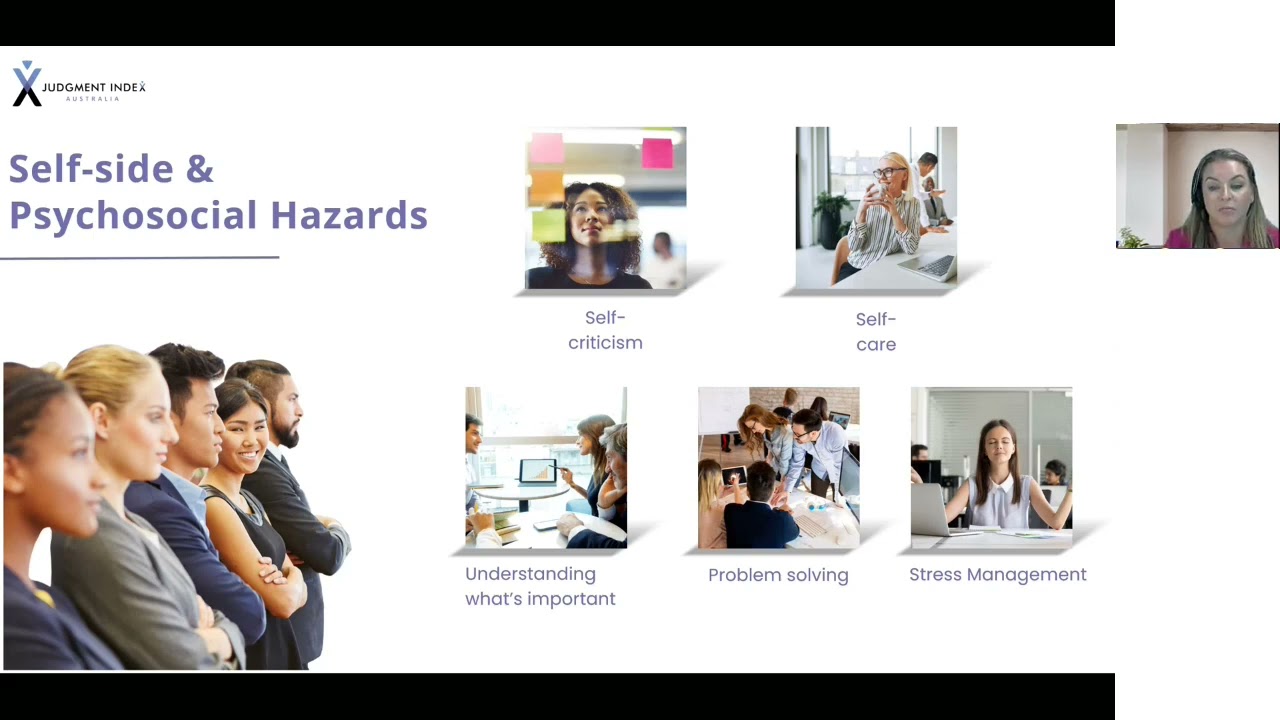 JUDGMENT INDEX
AUSTRALIA

Self-side & Psychosocial Hazards

Self-criticism

Self-care

Understanding what's important

Problem solving

Stress Management